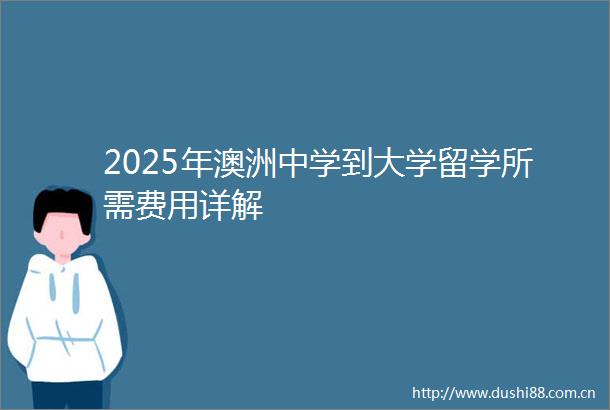 2025年澳洲中学到大学留学所需费用详解

http://www.dushi88.com.cn